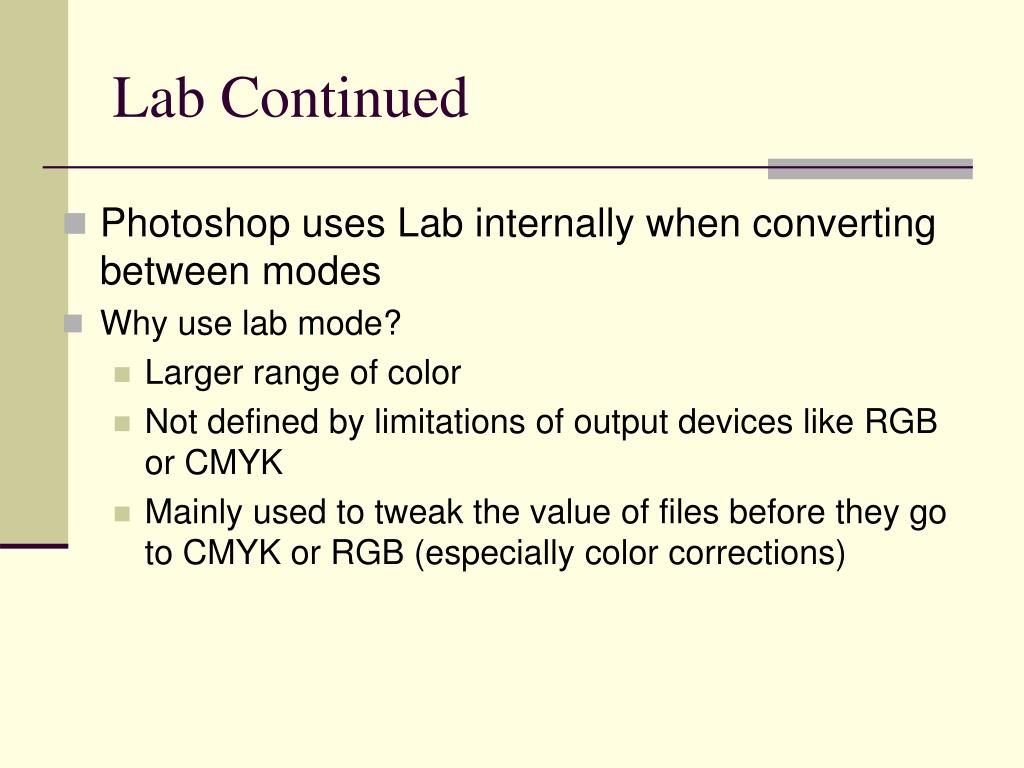 Lab Continued

Photoshop uses Lab internally when converting between modes

Why use lab mode?

Larger range of color

Not defined by limitations of output devices like RGB or CMYK

Mainly used to tweak the value of files before they go to CMYK or RGB (especially color corrections)